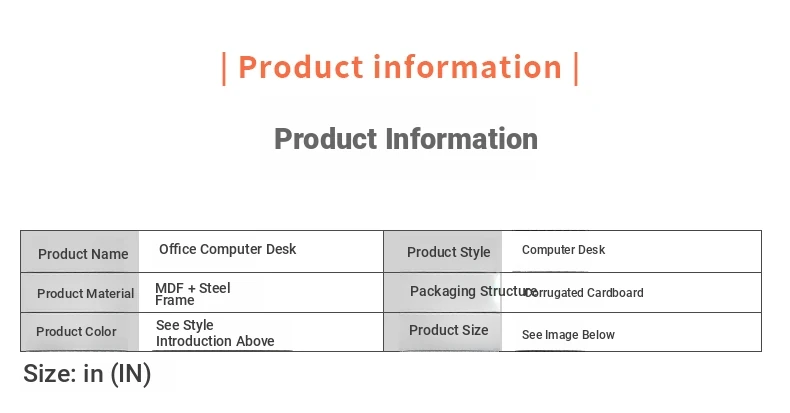 | Product information |

Product Information

| Product Name | Office Computer Desk | Product Style | Computer Desk |
|---|---|---|---|
| Product Material | MDF + Steel Frame | Packaging Structure | Corrugated Cardboard |
| Product Color | See Style Introduction Above | Product Size | See Image Below |

Size: in (IN)